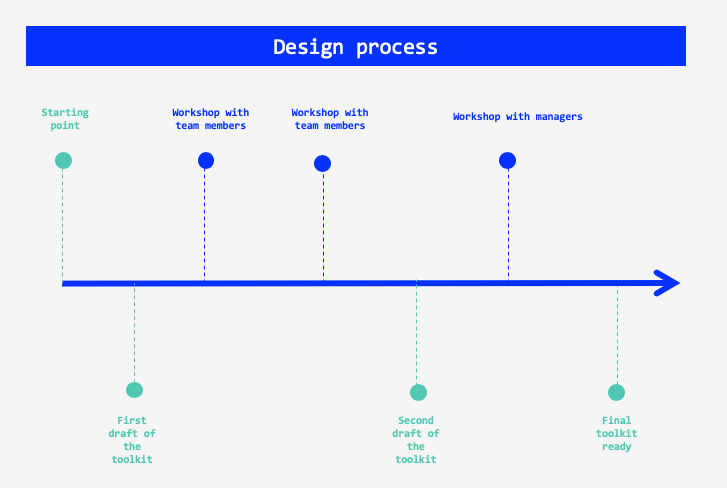 Design process

Starting point

Workshop with team members

Workshop with team members

Workshop with managers

First draft of the toolkit

Second draft of the toolkit

Final toolkit ready